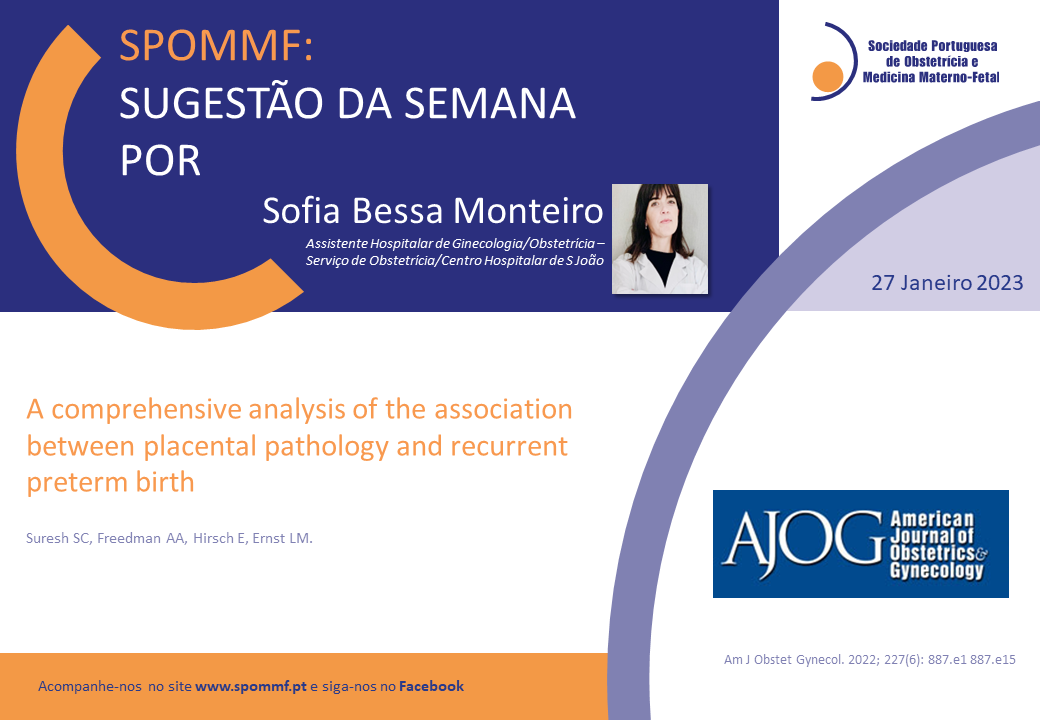 SPOMMF:
SUGESTÃO DA SEMANA
POR

Sofia Bessa Monteiro

Assistente Hospitalar de Ginecologia/Obstetrícia – Serviço de Obstetrícia/Centro Hospitalar de S João

Sociedade Portuguesa de Obstetrícia e Medicina Materno-Fetal

27 Janeiro 2023

A comprehensive analysis of the association between placental pathology and recurrent preterm birth

Suresh SC, Freedman AA, Hirsch E, Ernst LM.

AJOG American Journal of Obstetrics & Gynecology

Am J Obstet Gynecol. 2022; 227(6): 887.e1 887.e15

Acompanhe-nos no site www.spommf.pt e siga-nos no Facebook